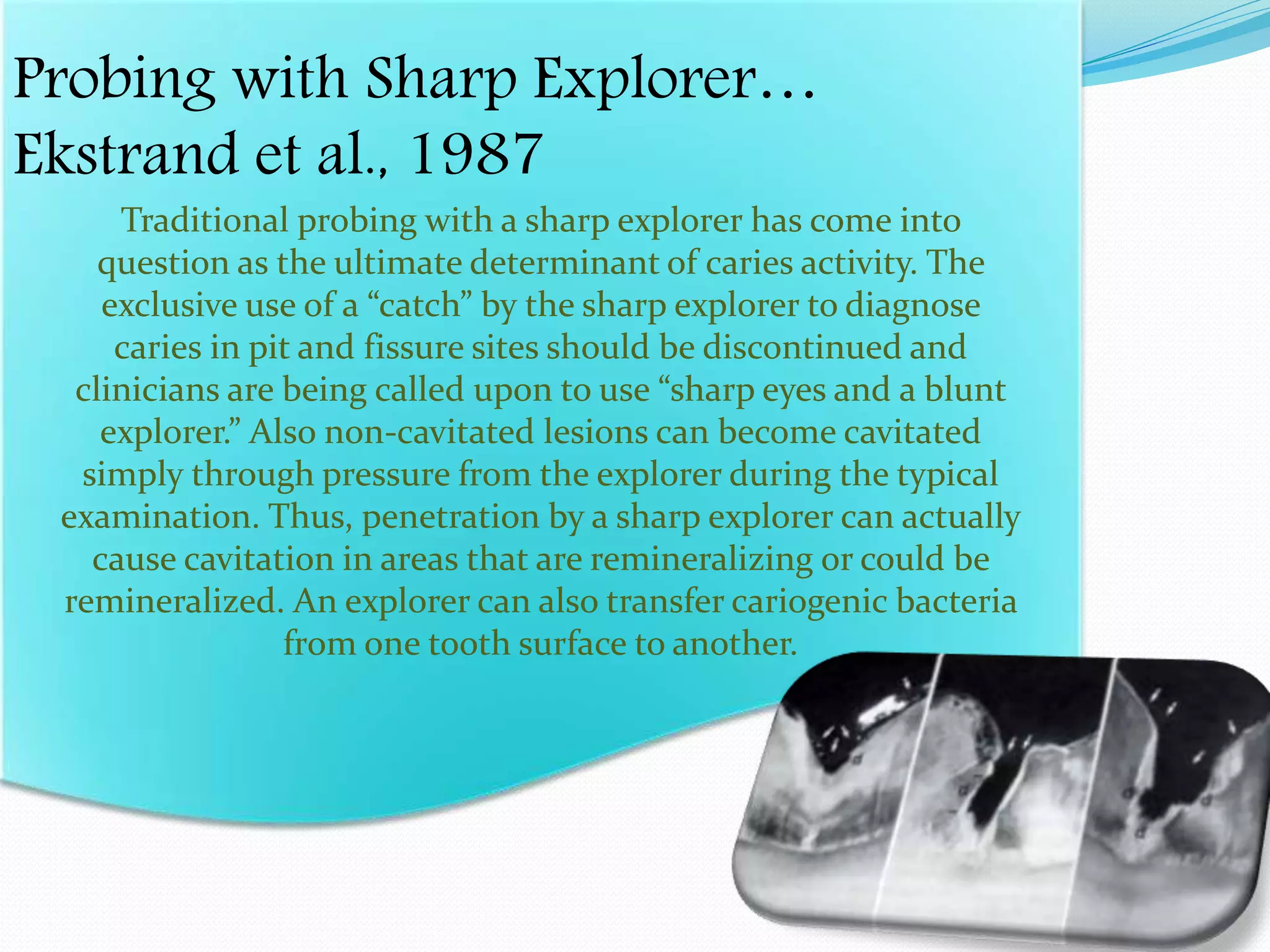 Probing with Sharp Explorer… Ekstrand et al., 1987

Traditional probing with a sharp explorer has come into question as the ultimate determinant of caries activity. The exclusive use of a “catch” by the sharp explorer to diagnose caries in pit and fissure sites should be discontinued and clinicians are being called upon to use “sharp eyes and a blunt explorer.” Also non-cavitated lesions can become cavitated simply through pressure from the explorer during the typical examination. Thus, penetration by a sharp explorer can actually cause cavitation in areas that are remineralizing or could be remineralized. An explorer can also transfer cariogenic bacteria from one tooth surface to another.